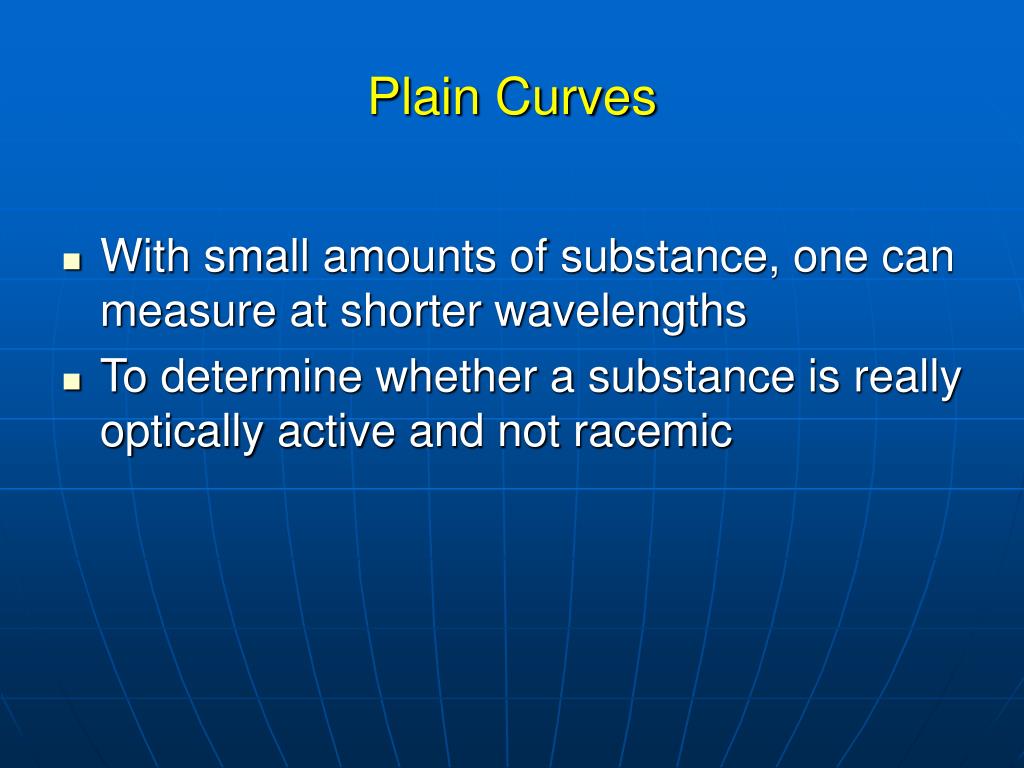 Plain Curves

With small amounts of substance, one can measure at shorter wavelengths

To determine whether a substance is really optically active and not racemic